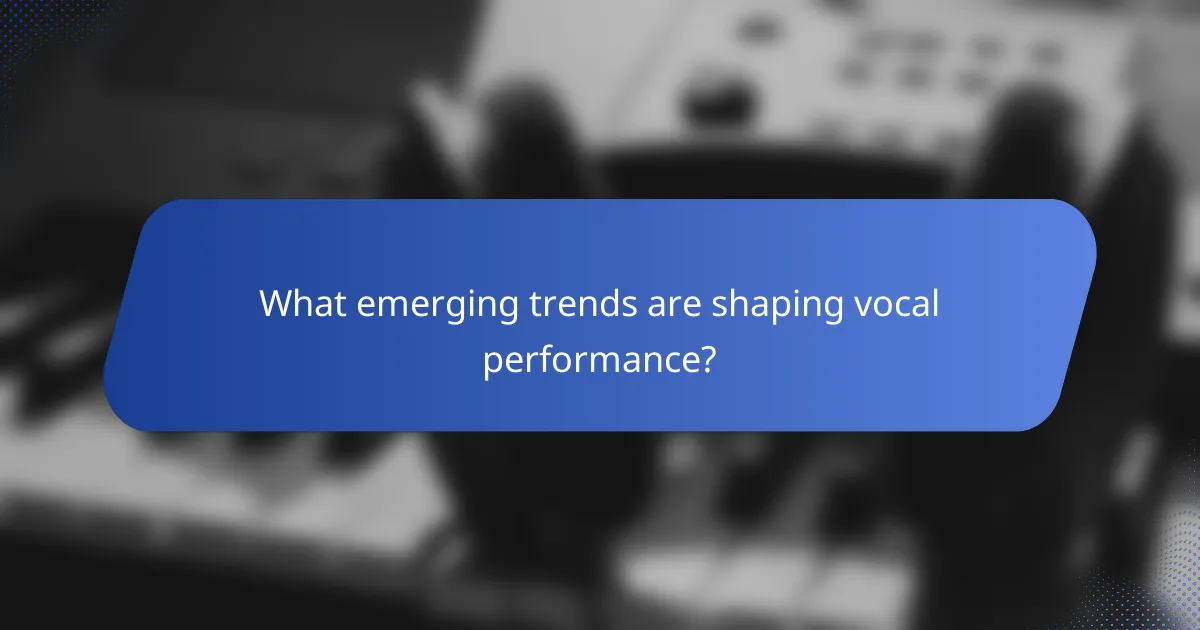 What emerging trends are shaping vocal performance?